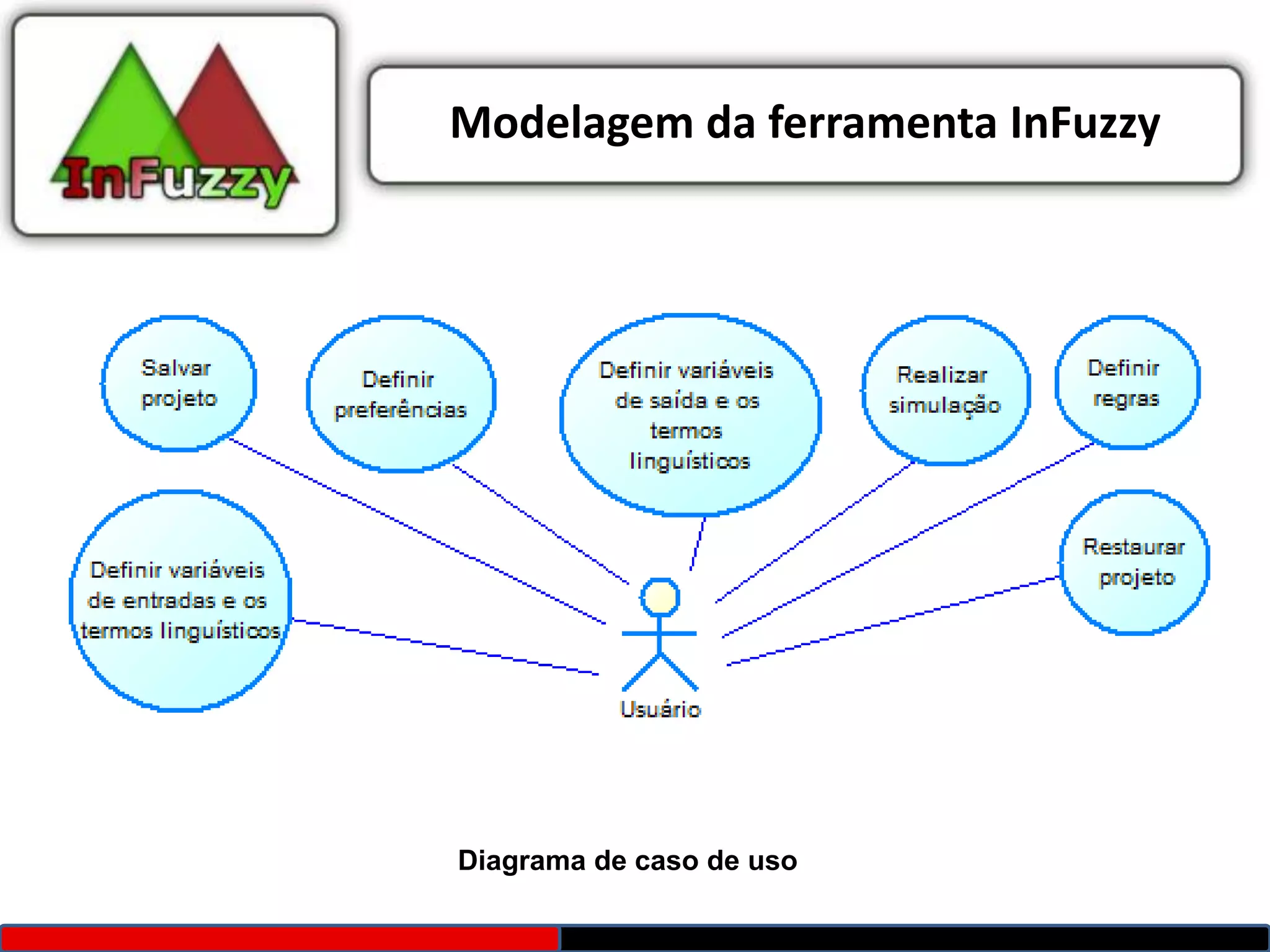 InFuzzy

Modelagem da ferramenta InFuzzy

Salvar projeto

Definir preferências

Definir variáveis de saída e os termos linguísticos

Realizar simulação

Definir regras

Definir variáveis de entradas e os termos linguísticos

Restaurar projeto

Usuário

Diagrama de caso de uso